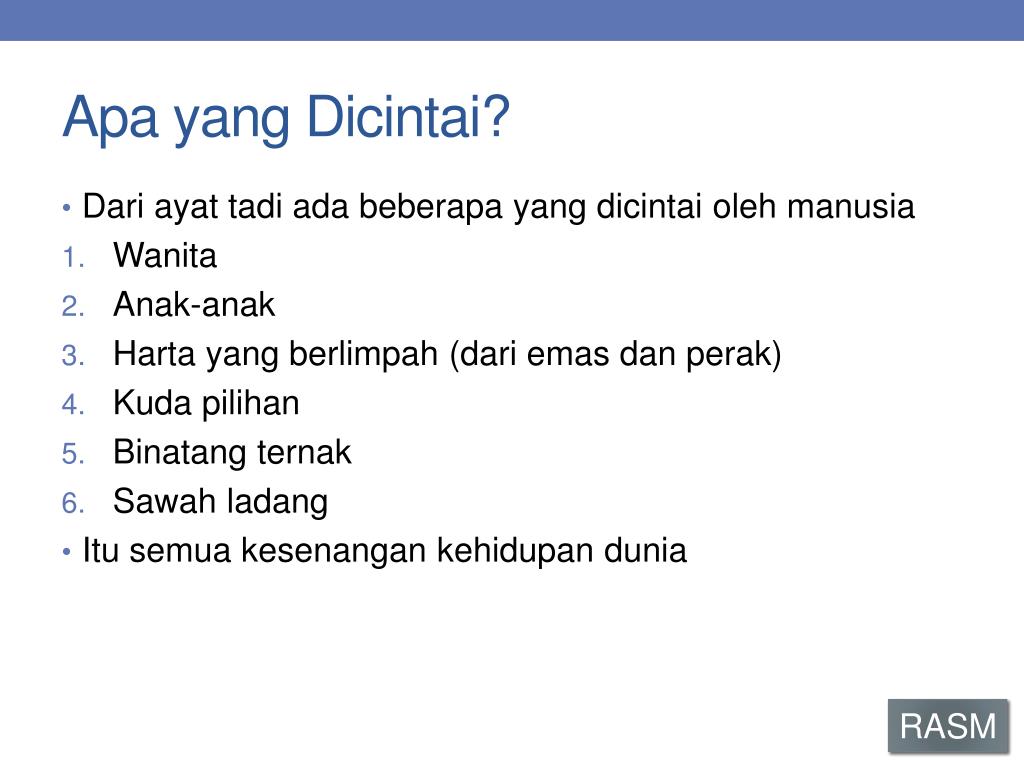 Apa yang Dicintai?

• Dari ayat tadi ada beberapa yang dicintai oleh manusia
1. Wanita
2. Anak-anak
3. Harta yang berlimpah (dari emas dan perak)
4. Kuda pilihan
5. Binatang ternak
6. Sawah ladang
• Itu semua kesenangan kehidupan dunia

RASM